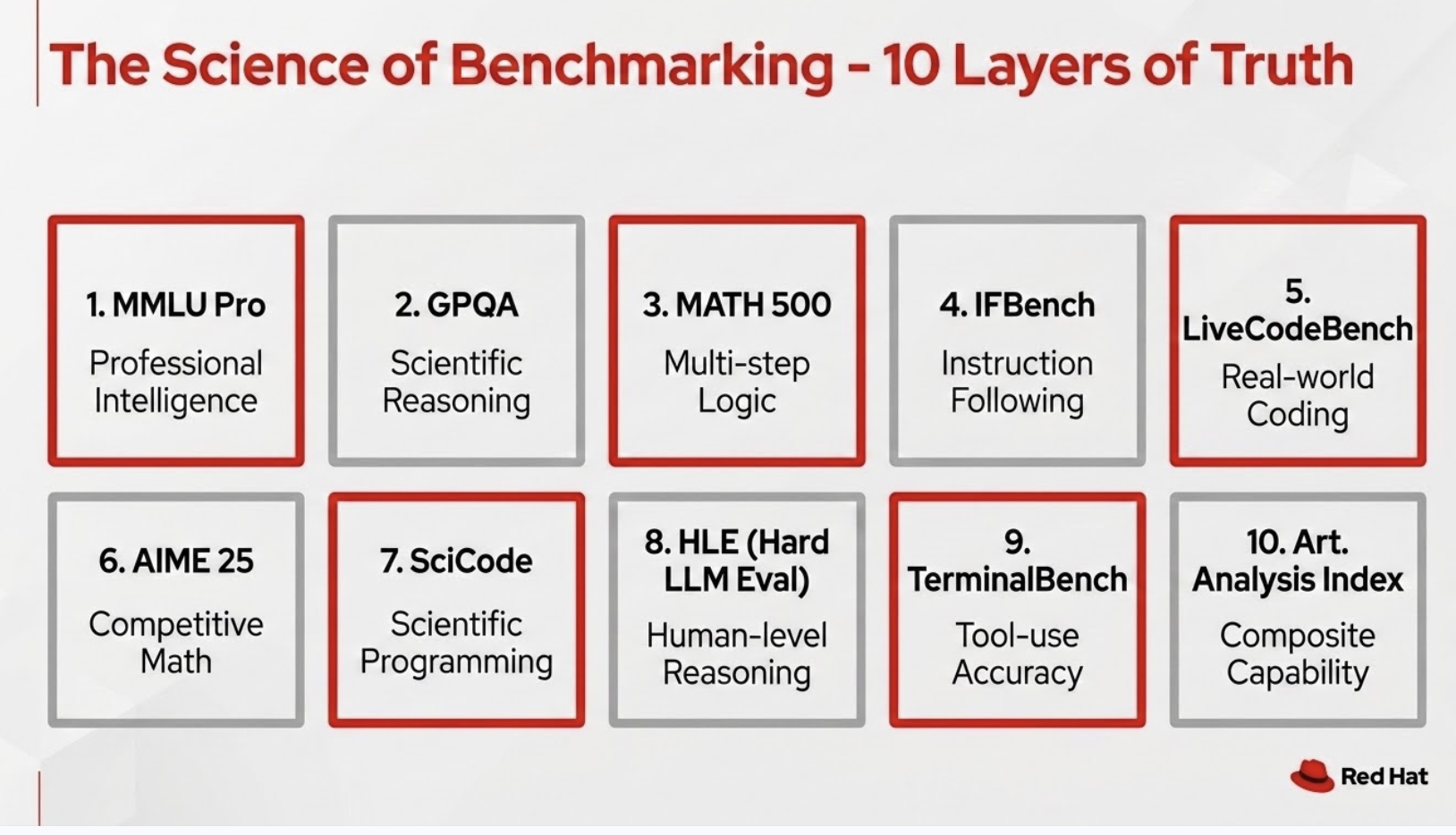 The Science of Benchmarking - 10 Layers of Truth

1. MMLU Pro
Professional Intelligence

2. GPQA
Scientific Reasoning

3. MATH 500
Multi-step Logic

4. IFBench
Instruction Following

5. LiveCodeBench
Real-world Coding

6. AIME 25
Competitive Math

7. SciCode
Scientific Programming

8. HLE (Hard LLM Eval)
Human-level Reasoning

9. TerminalBench
Tool-use Accuracy

10. Art. Analysis Index
Composite Capability

Red Hat